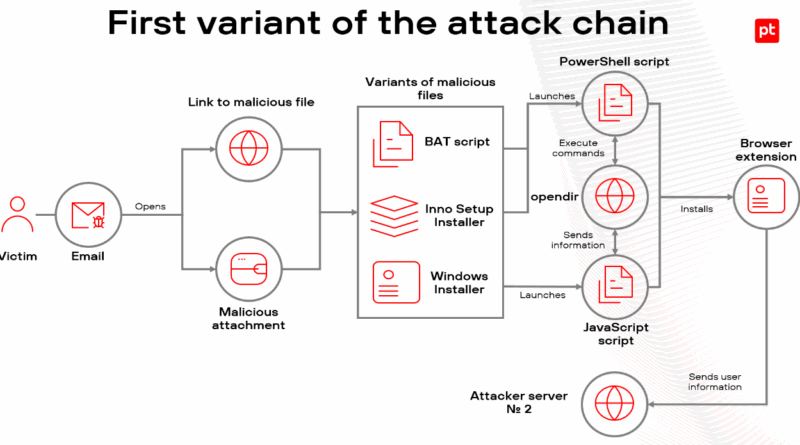 First variant of the attack chain

pt

Victim

Email

Opens

Link to malicious file

Malicious attachment

Variants of malicious files

BAT script

Inno Setup Installer

Windows Installer

Launches

PowerShell script

Execute commands

opendir

Sends information

Launches

JavaScript script

Installs

Browser extension

Sends user information

Attacker server № 2